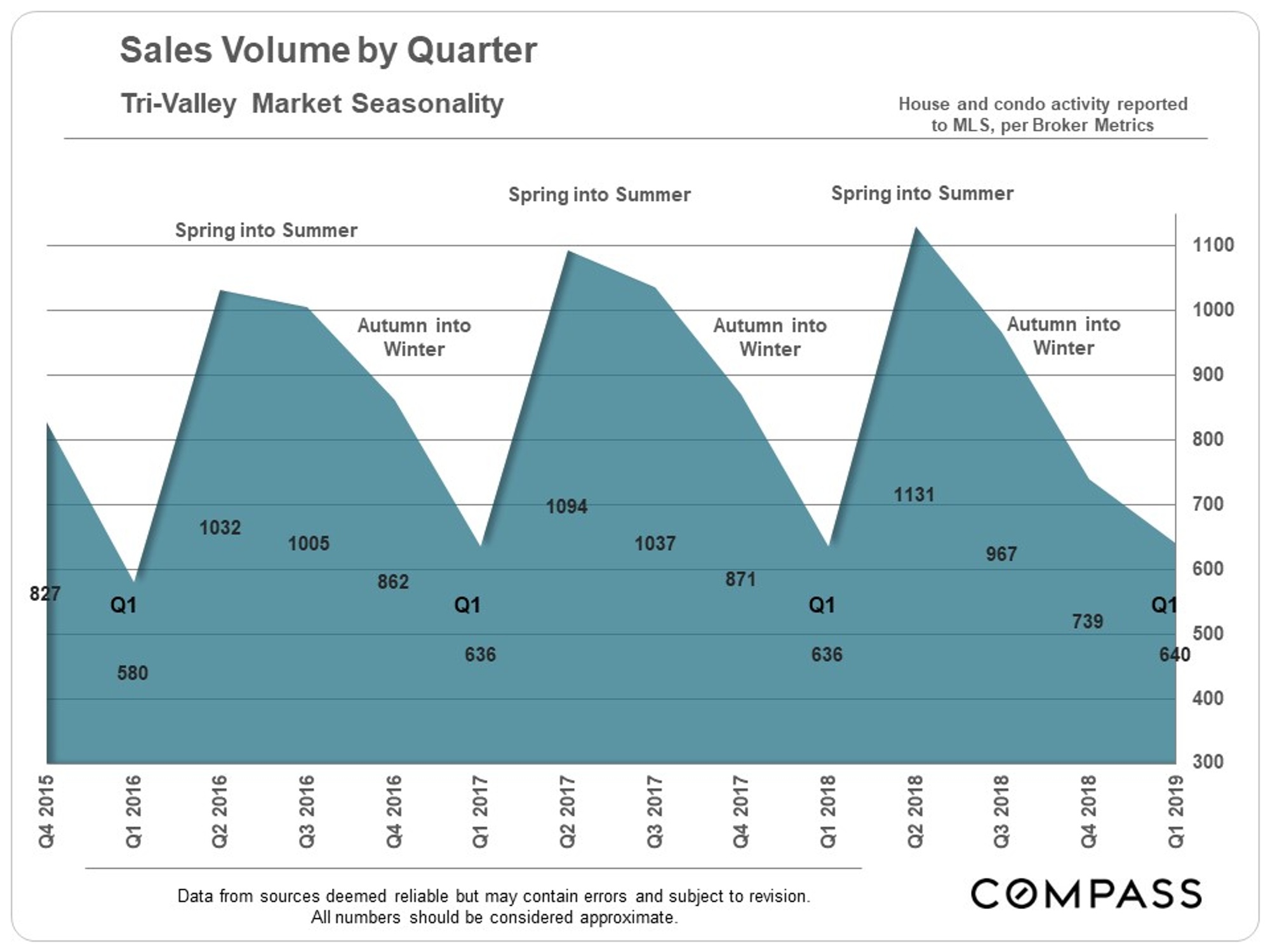 Sales Volume by Quarter

Tri-Valley Market Seasonality

House and condo activity reported to MLS, per Broker Metrics

Spring into Summer

Spring into Summer

Spring into Summer

Autumn into Winter

Autumn into Winter

Autumn into Winter

1100
1000
900
800
700
600
500
400
300

827
Q1
580
1032
1005
862
Q1
636
1094
1037
871
Q1
636
1131
967
739
Q1
640

Q4 2015
Q1 2016
Q2 2016
Q3 2016
Q4 2016
Q1 2017
Q2 2017
Q3 2017
Q4 2017
Q1 2018
Q2 2018
Q3 2018
Q4 2018
Q1 2019

Data from sources deemed reliable but may contain errors and subject to revision. All numbers should be considered approximate.

COMPASS